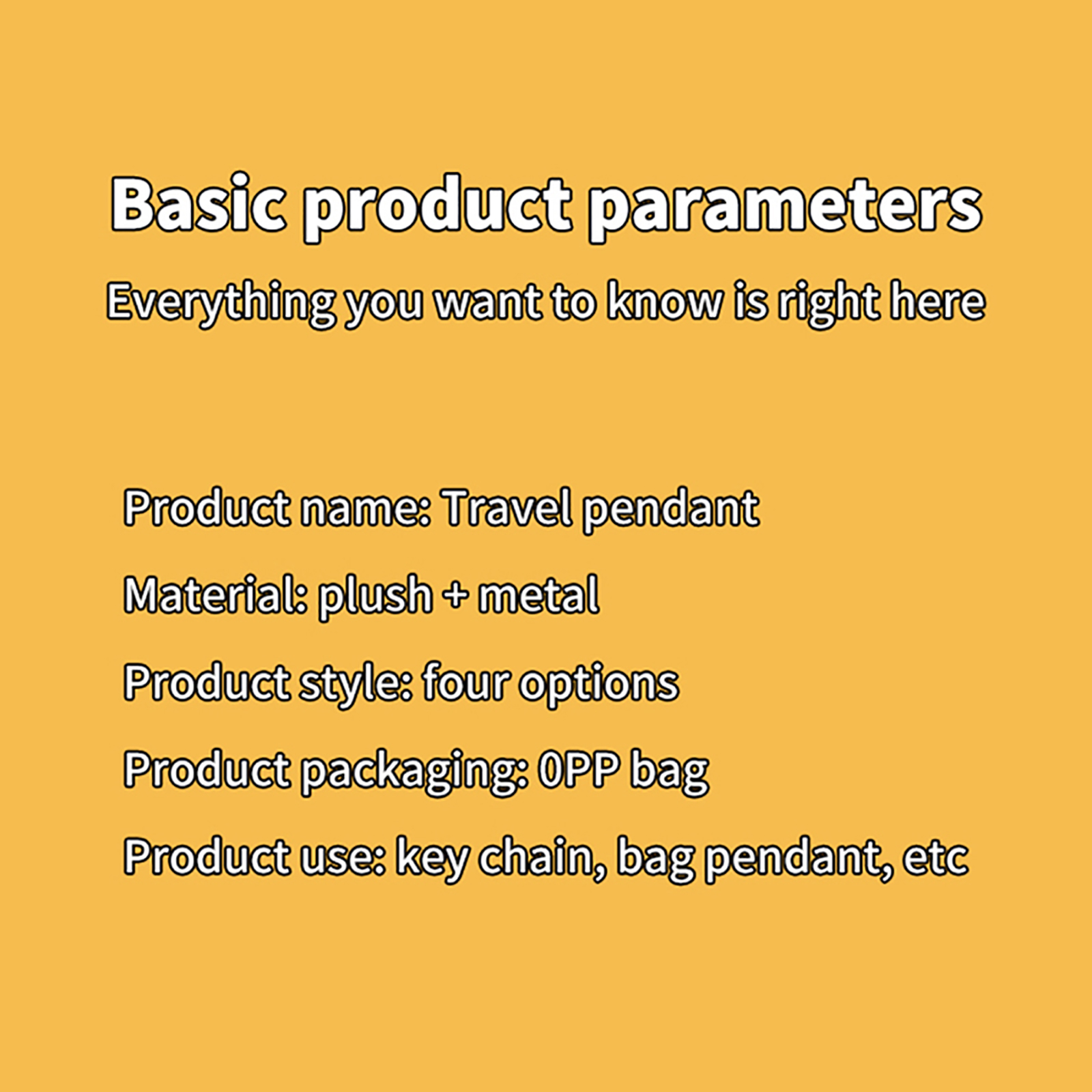 Basic product parameters
Everything you want to know is right here

Product name: Travel pendant

Material: plush + metal

Product style: four options

Product packaging: 0PP bag

Product use: key chain, bag pendant, etc